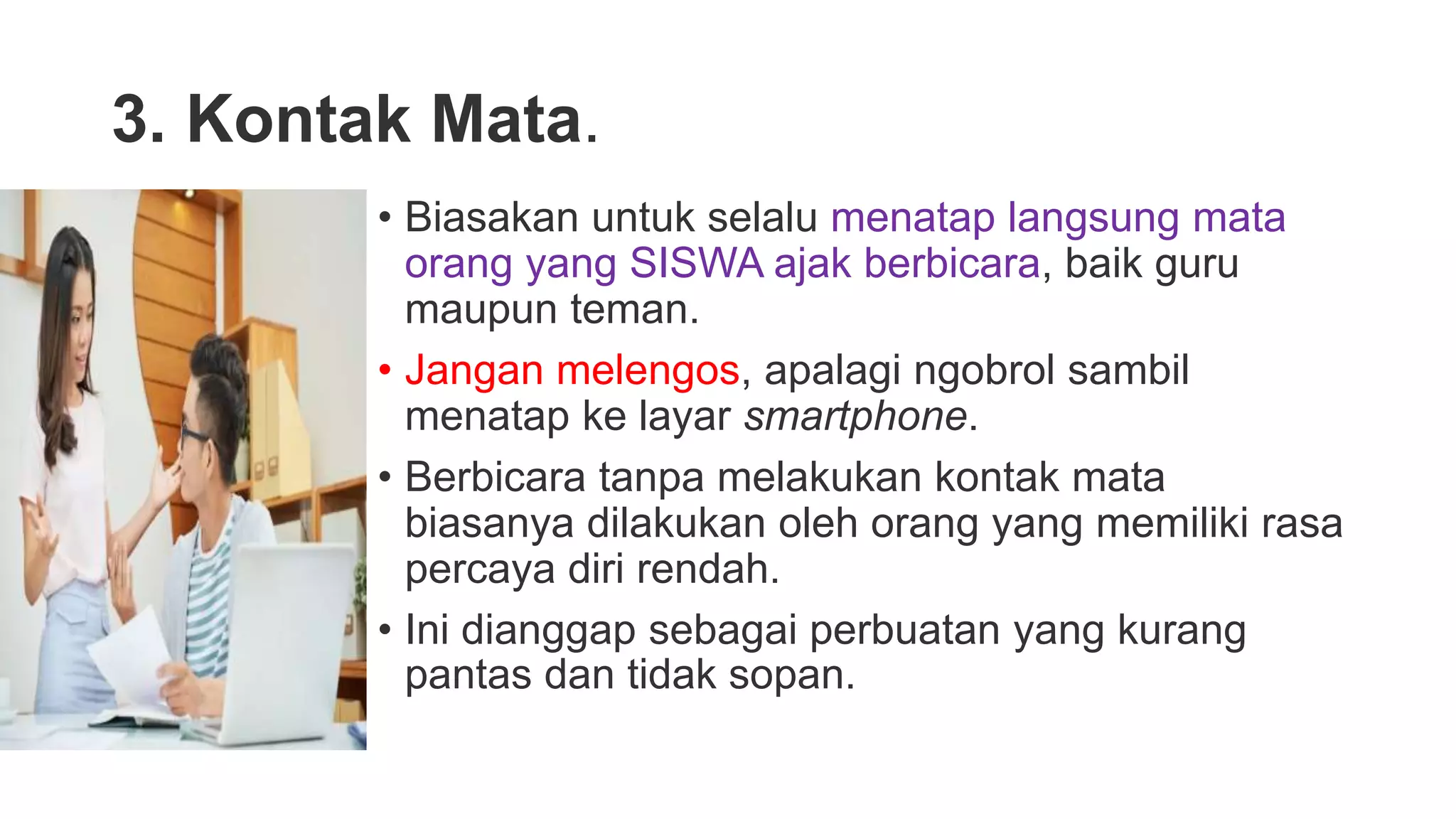 3. Kontak Mata.

• Biasakan untuk selalu menatap langsung mata orang yang SISWA ajak berbicara, baik guru maupun teman.

• Jangan melengos, apalagi ngobrol sambil menatap ke layar smartphone.

• Berbicara tanpa melakukan kontak mata biasanya dilakukan oleh orang yang memiliki rasa percaya diri rendah.

• Ini dianggap sebagai perbuatan yang kurang pantas dan tidak sopan.